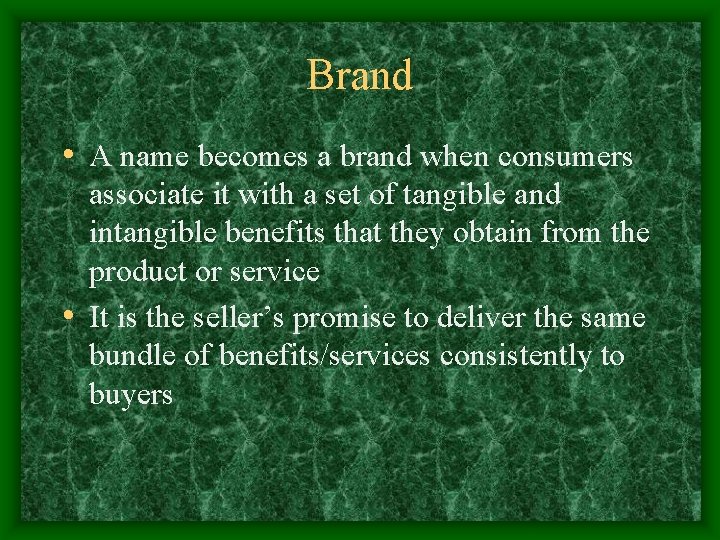 Brand

• A name becomes a brand when consumers associate it with a set of tangible and intangible benefits that they obtain from the product or service

• It is the seller’s promise to deliver the same bundle of benefits/services consistently to buyers